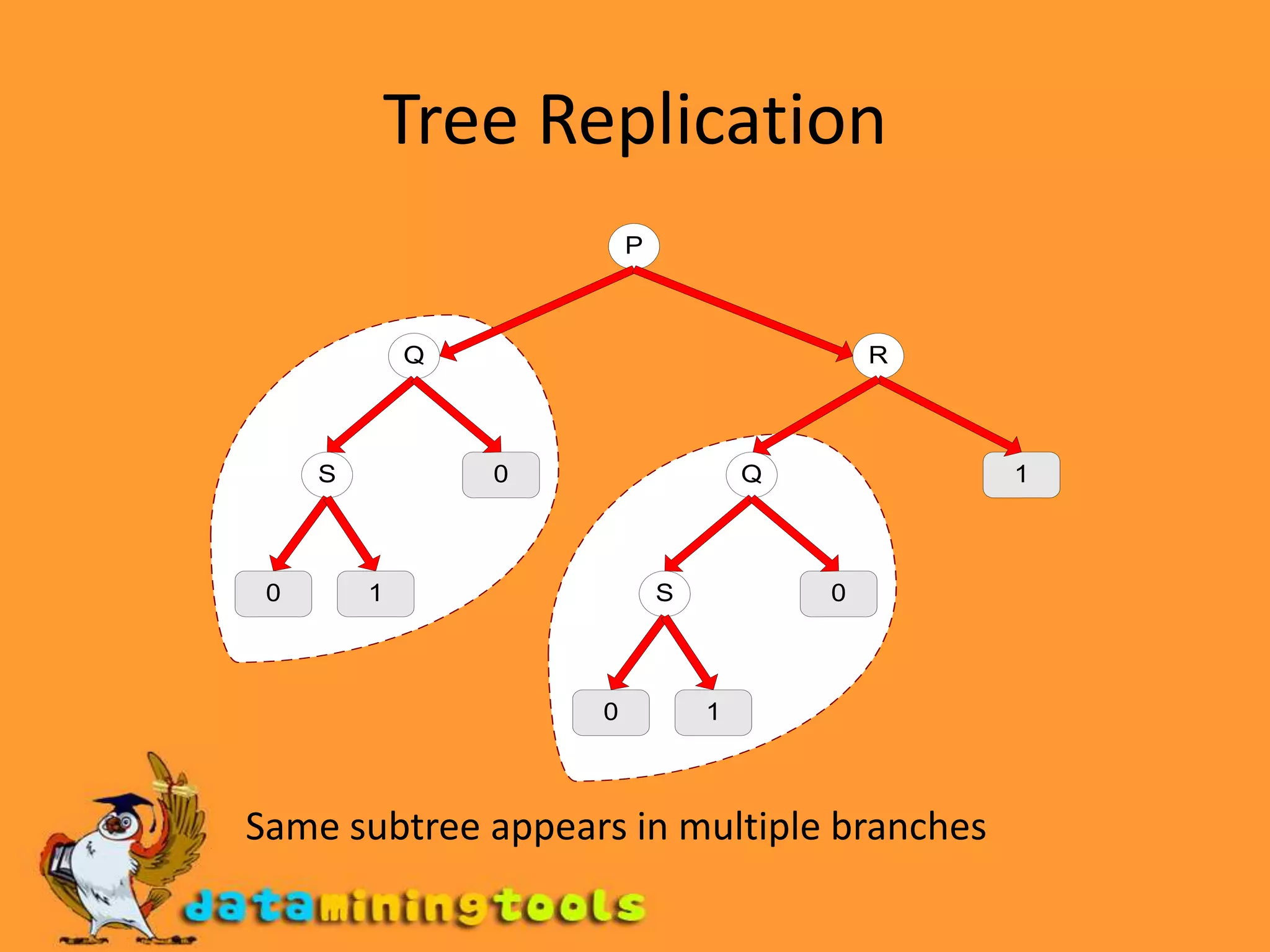 Tree Replication

P

Q

R

S

0

Q

1

0

1

S

0

0

1

Same subtree appears in multiple branches

dataminingtools